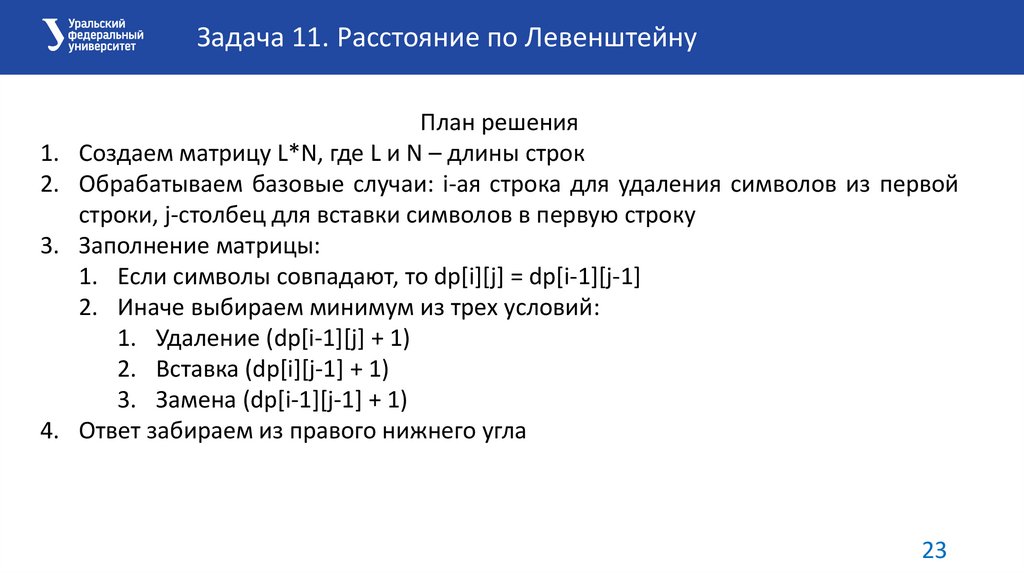 Уральский федеральный университет

Задача 11. Расстояние по Левенштейну

План решения

1. Создаем матрицу L*N, где L и N – длины строк
2. Обрабатываем базовые случаи: i-ая строка для удаления символов из первой строки, j-столбец для вставки символов в первую строку
3. Заполнение матрицы:
   1. Если символы совпадают, то dp[i][j] = dp[i-1][j-1]
   2. Иначе выбираем минимум из трех условий:
      1. Удаление (dp[i-1][j] + 1)
      2. Вставка (dp[i][j-1] + 1)
      3. Замена (dp[i-1][j-1] + 1)
4. Ответ забираем из правого нижнего угла

23